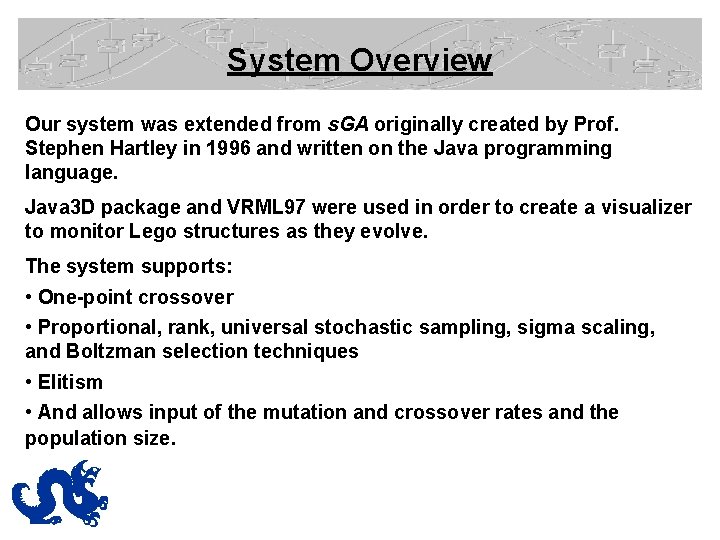 System Overview

Our system was extended from sGA originally created by Prof. Stephen Hartley in 1996 and written on the Java programming language.

Java3D package and VRML97 were used in order to create a visualizer to monitor Lego structures as they evolve.

The system supports:

• One-point crossover

• Proportional, rank, universal stochastic sampling, sigma scaling, and Boltzman selection techniques

• Elitism

• And allows input of the mutation and crossover rates and the population size.